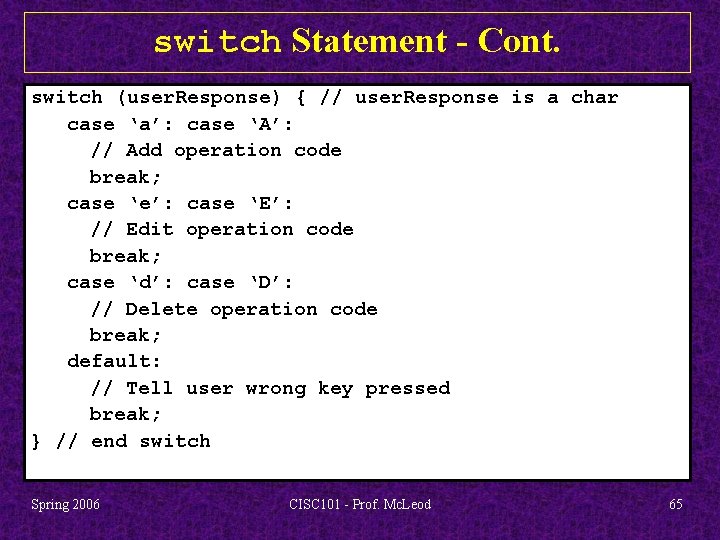 switch Statement - Cont.

switch (userResponse) { // userResponse is a char
case ‘a’: case ‘A’:
// Add operation code
break;
case ‘e’: case ‘E’:
// Edit operation code
break;
case ‘d’: case ‘D’:
// Delete operation code
break;
default:
// Tell user wrong key pressed
break;
} // end switch

Spring 2006

CISC101 - Prof. McLeod

65